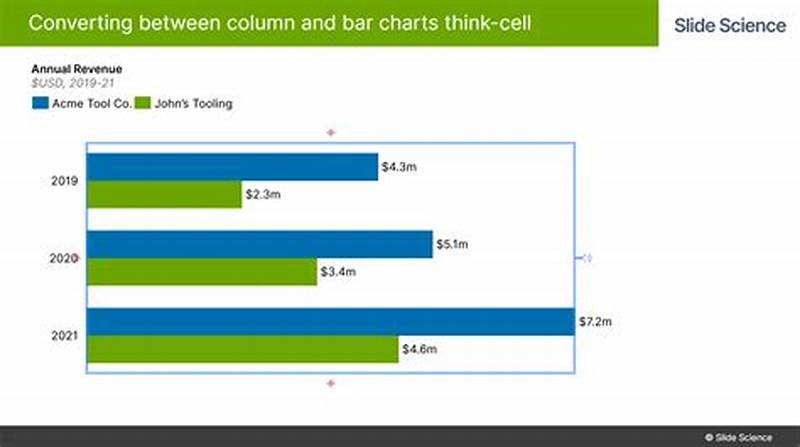 Converting between column and bar charts think-cell

Slide Science

Annual Revenue
$USD, 2019-21

Acme Tool Co. John's Tooling

2019
$4.3m
$2.3m

2020
$5.1m
$3.4m

2021
$7.2m
$4.6m

© Slide Science